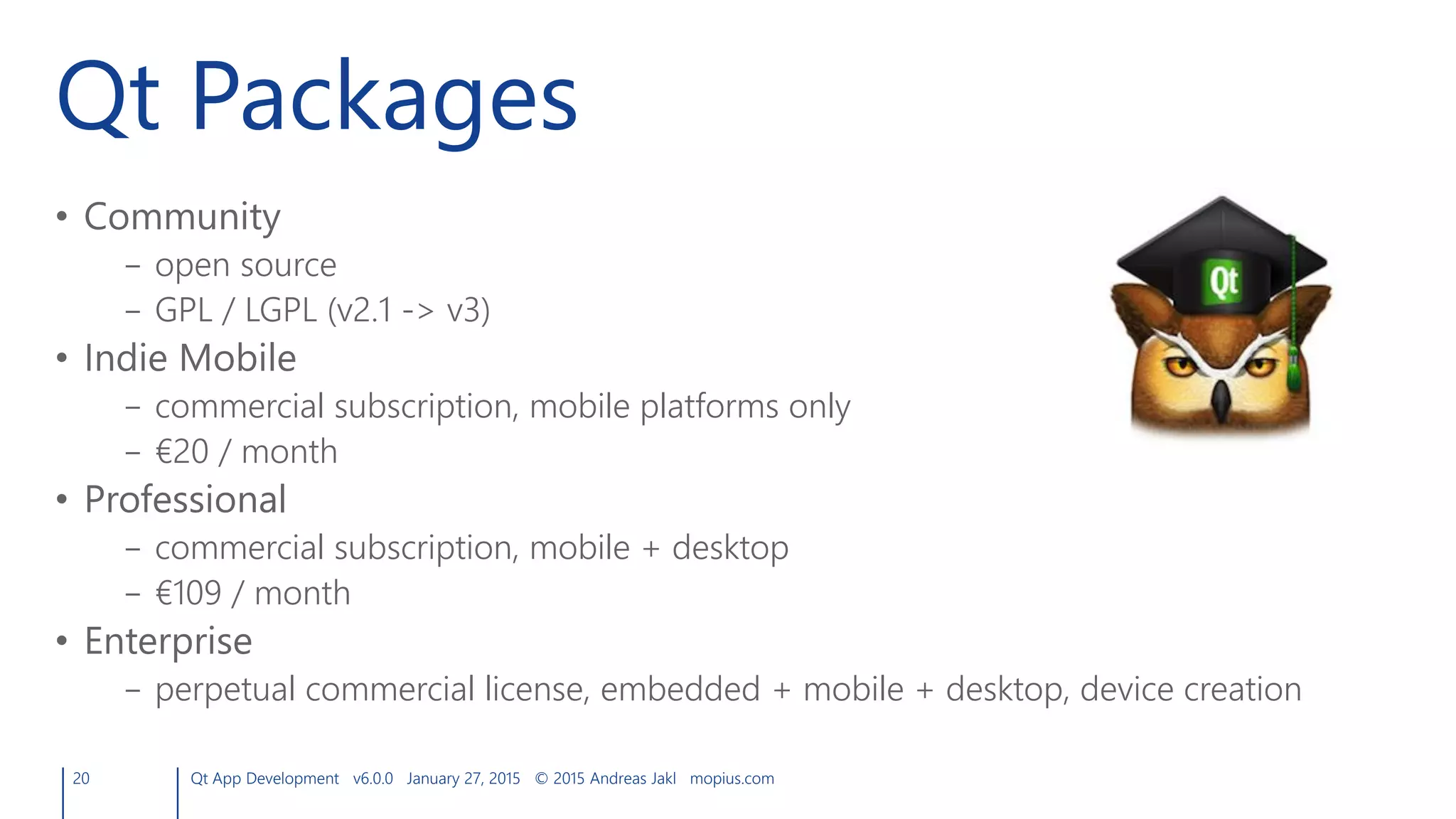 Qt Packages

• Community
  – open source
  – GPL / LGPL (v2.1 -> v3)
• Indie Mobile
  – commercial subscription, mobile platforms only
  – €20 / month
• Professional
  – commercial subscription, mobile + desktop
  – €109 / month
• Enterprise
  – perpetual commercial license, embedded + mobile + desktop, device creation

Qt

20 Qt App Development v6.0.0 January 27, 2015 © 2015 Andreas Jakl mopius.com